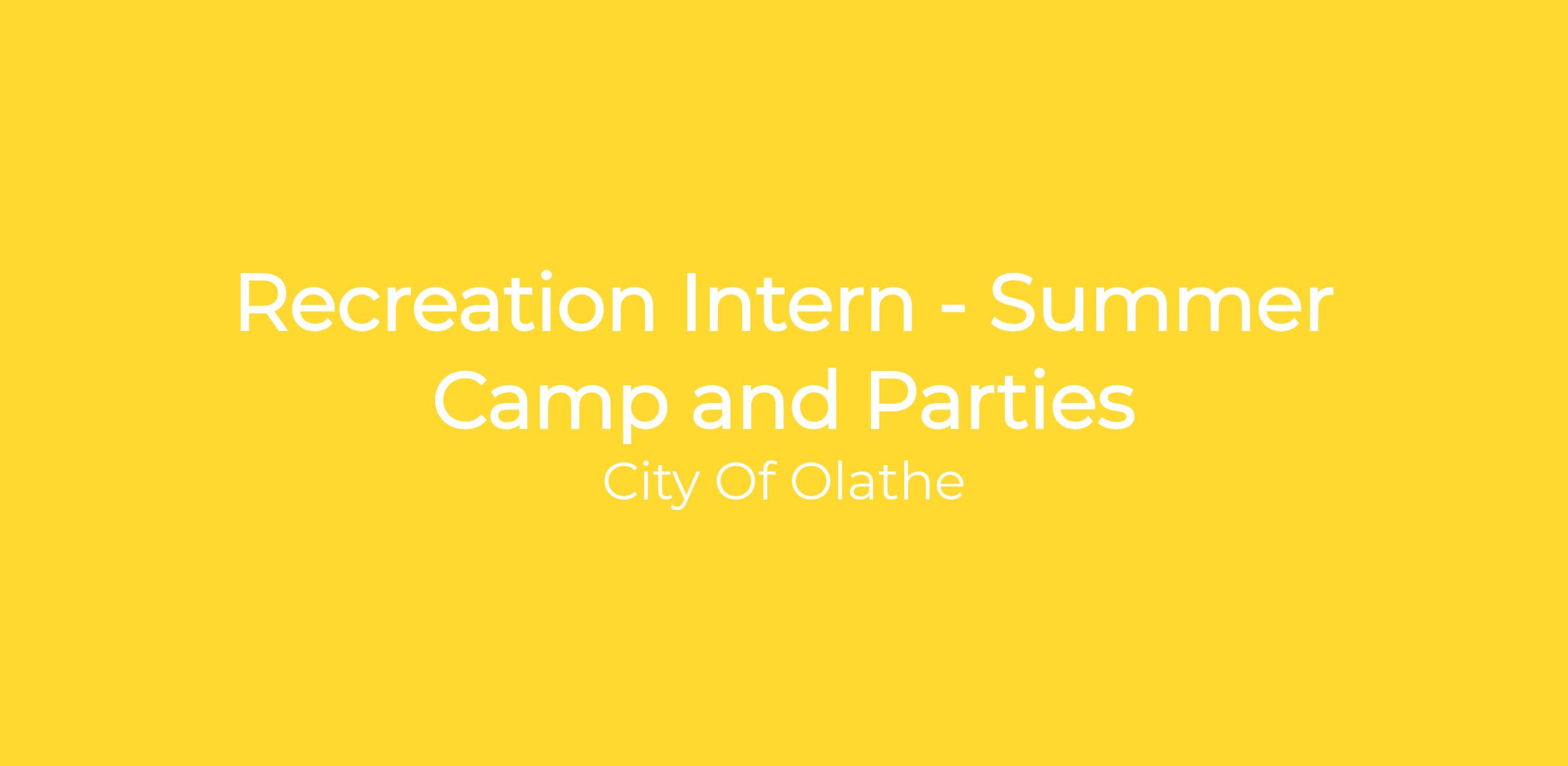 Recreation Intern - Summer Camp and Parties

City Of Olathe